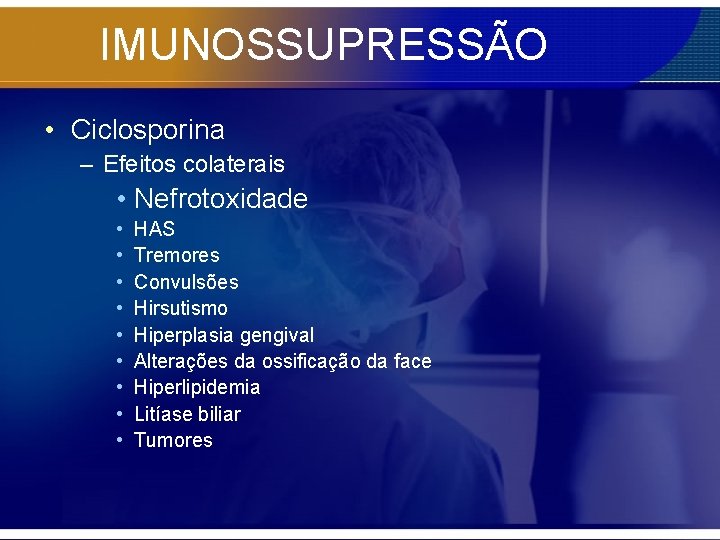 IMUNOSSUPRESSÃO

• Ciclosporina
– Efeitos colaterais
• Nefrotoxidade
• HAS
• Tremores
• Convulsões
• Hirsutismo
• Hiperplasia gengival
• Alterações da ossificação da face
• Hiperlipidemia
• Litíase biliar
• Tumores